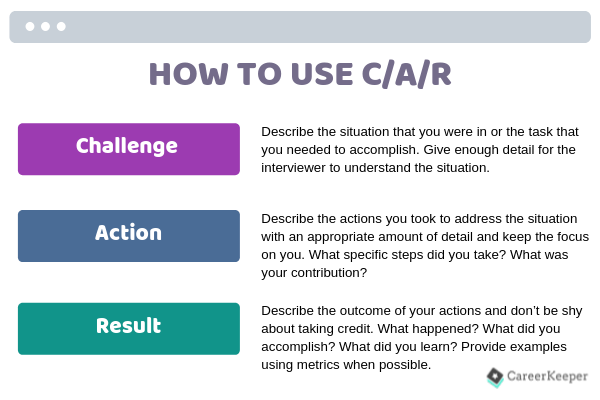 HOW TO USE C/A/R

Challenge

Describe the situation that you were in or the task that you needed to accomplish. Give enough detail for the interviewer to understand the situation.

Action

Describe the actions you took to address the situation with an appropriate amount of detail and keep the focus on you. What specific steps did you take? What was your contribution?

Result

Describe the outcome of your actions and don't be shy about taking credit. What happened? What did you accomplish? What did you learn? Provide examples using metrics when possible.

CareerKeeper